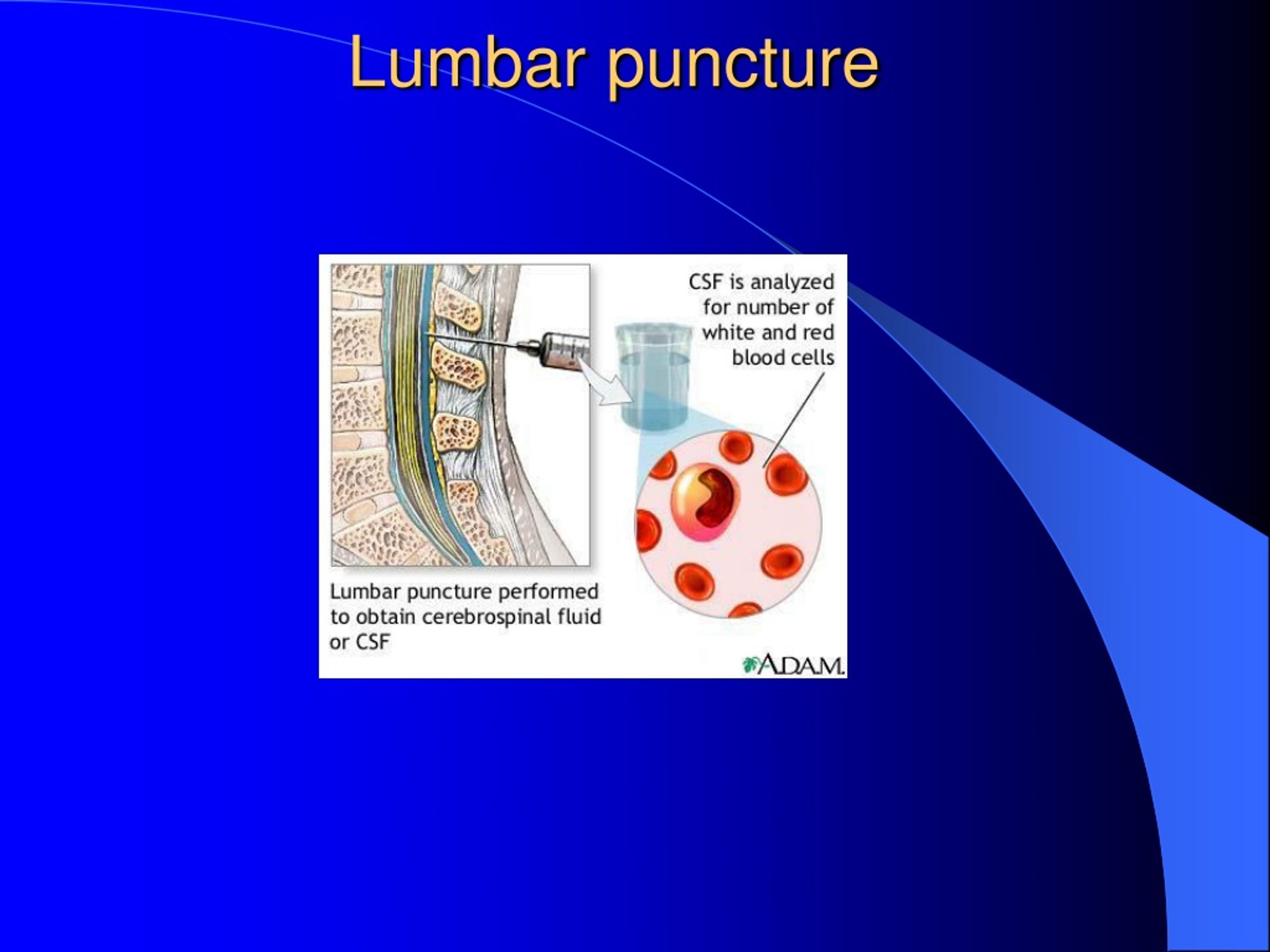 Lumbar puncture

CSF is analyzed for number of white and red blood cells

Lumbar puncture performed to obtain cerebrospinal fluid or CSF

A.D.A.M.